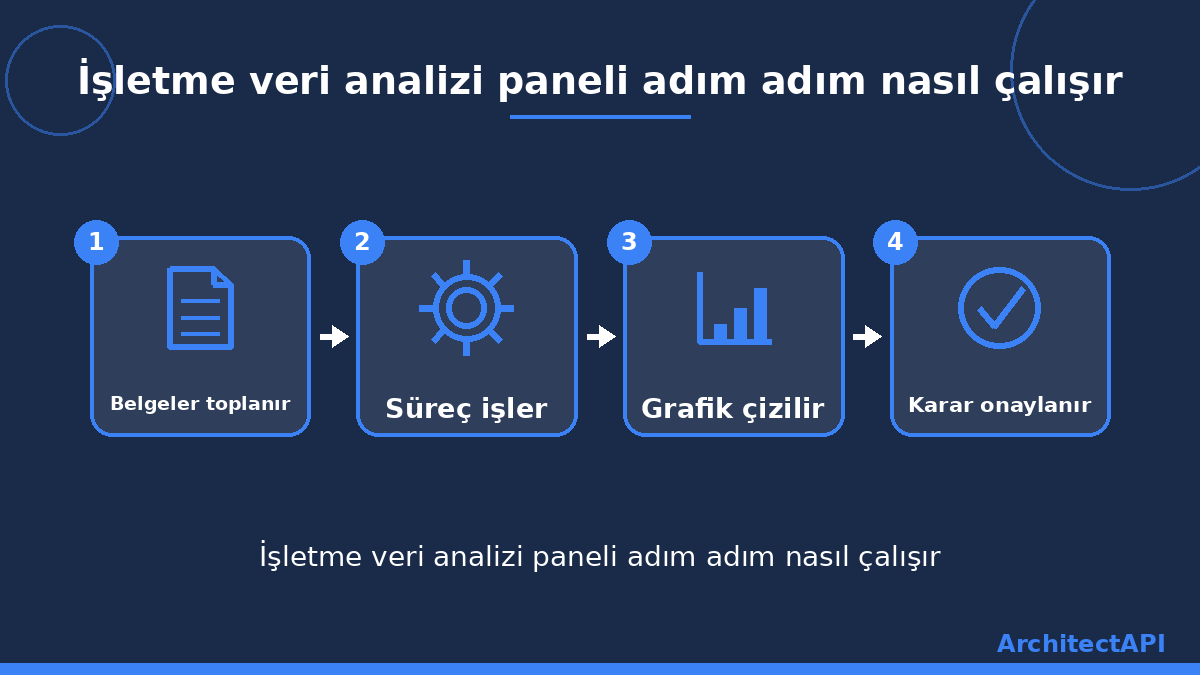 İşletme veri analizi paneli adım adım nasıl çalışır

1
Belgeler toplanır

2
Süreç işler

3
Grafik çizilir

4
Karar onaylanır

İşletme veri analizi paneli adım adım nasıl çalışır

ArchitectAPI